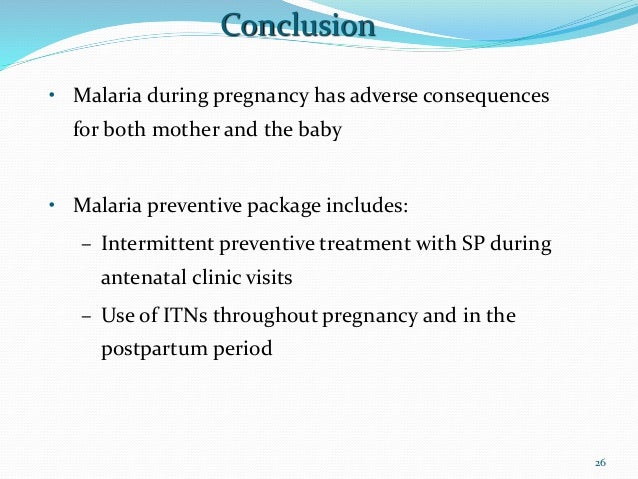 Conclusion

• Malaria during pregnancy has adverse consequences for both mother and the baby

• Malaria preventive package includes:
– Intermittent preventive treatment with SP during antenatal clinic visits
– Use of ITNs throughout pregnancy and in the postpartum period

26